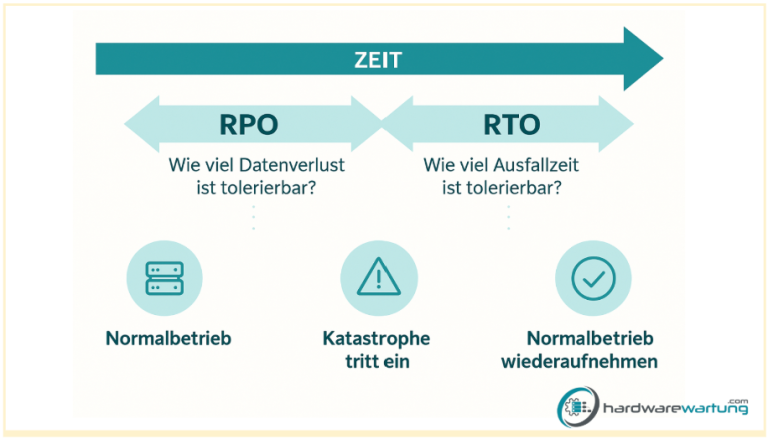 ZEIT

RPO

Wie viel Datenverlust ist tolerierbar?

RTO

Wie viel Ausfallzeit ist tolerierbar?

Normalbetrieb

Katastrophe tritt ein

Normalbetrieb wiederaufnehmen

hardwarewartung.com